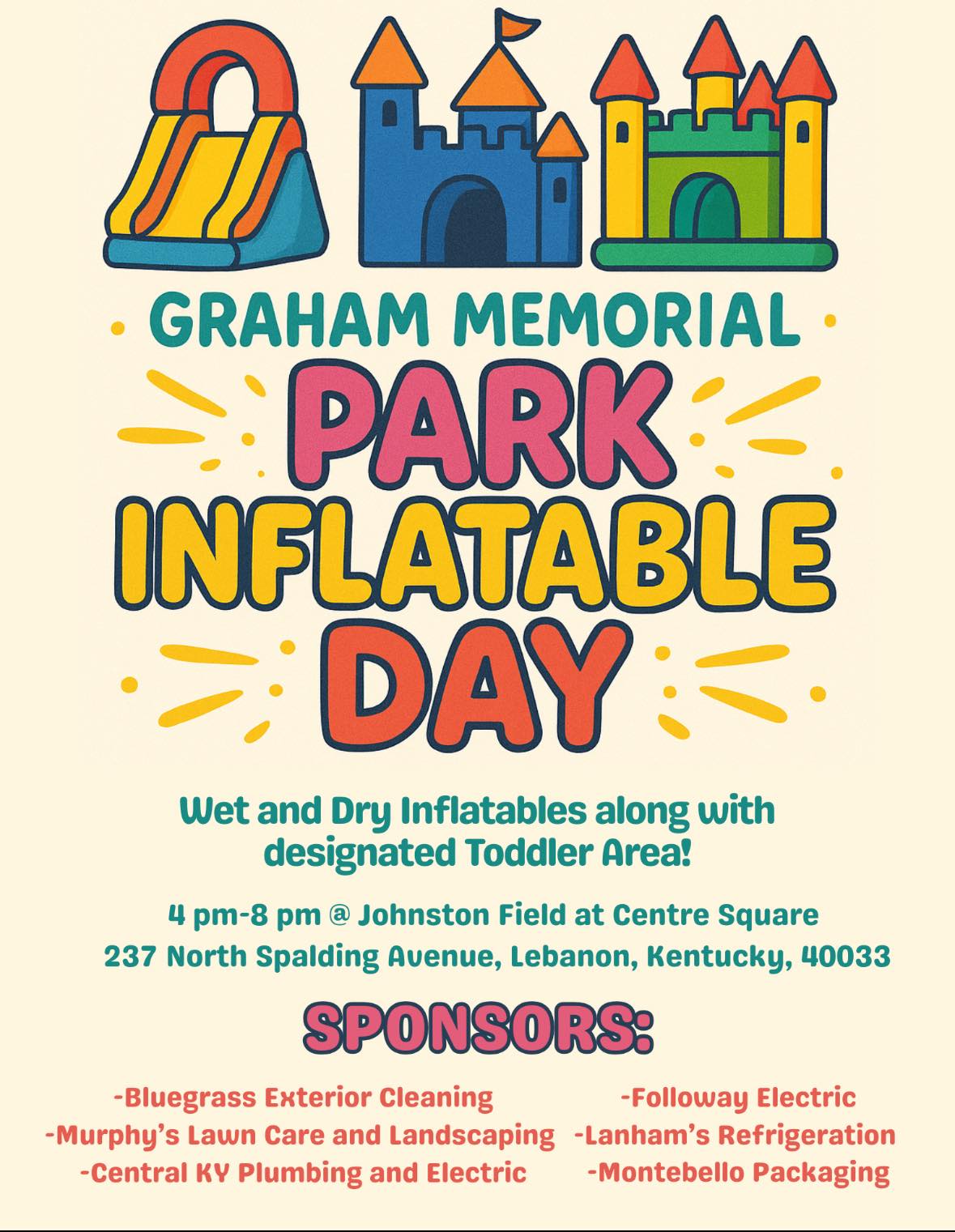 GRAHAM MEMORIAL
PARK
INFLATABLE
DAY

Wet and Dry Inflatables along with designated Toddler Area!

4 pm-8 pm @ Johnston Field at Centre Square
237 North Spalding Avenue, Lebanon, Kentucky, 40033

SPONSORS:

-Bluegrass Exterior Cleaning
-Murphy's Lawn Care and Landscaping
-Central KY Plumbing and Electric

-Followay Electric
-Lanham's Refrigeration
-Montebello Packaging